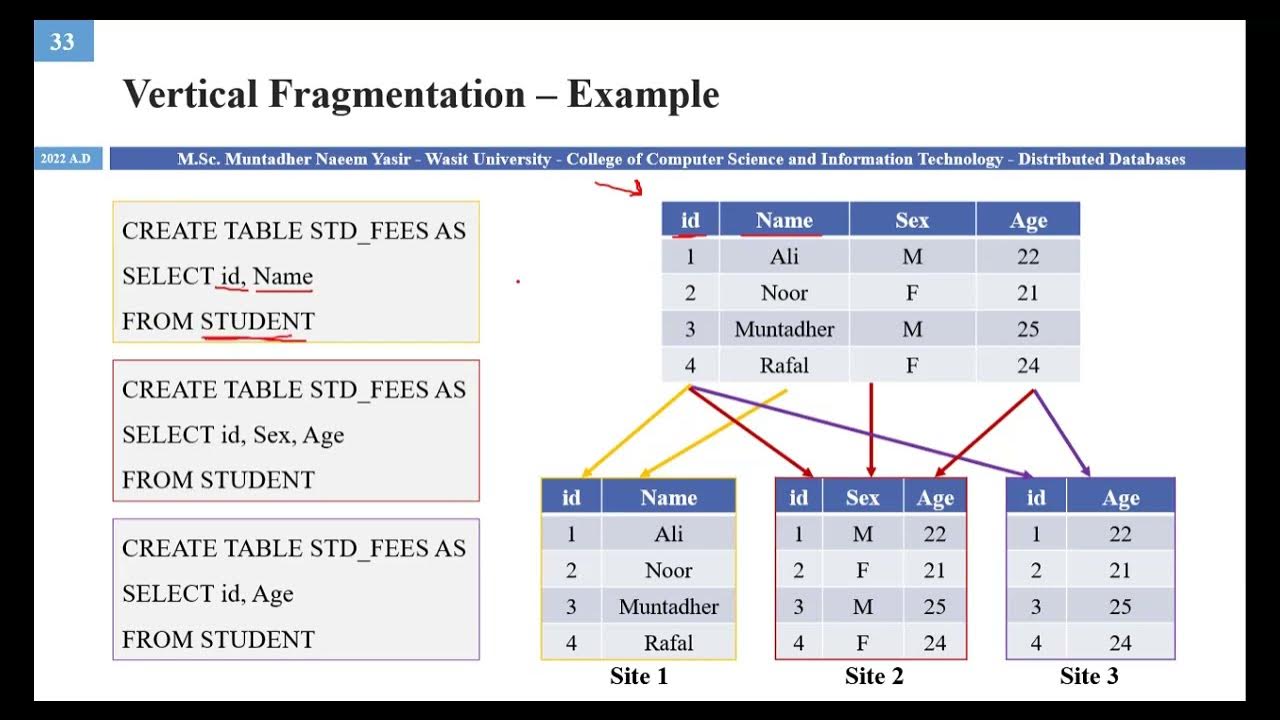 33

Vertical Fragmentation – Example

2022 A.D

M.Sc. Muntadher Naeem Yasir - Wasit University - College of Computer Science and Information Technology - Distributed Databases

CREATE TABLE STD_FEES AS
SELECT id, Name
FROM STUDENT

CREATE TABLE STD_FEES AS
SELECT id, Sex, Age
FROM STUDENT

CREATE TABLE STD_FEES AS
SELECT id, Age
FROM STUDENT

| id | Name | Sex | Age |
|---|---|---|---|
| 1 | Ali | M | 22 |
| 2 | Noor | F | 21 |
| 3 | Muntadher | M | 25 |
| 4 | Rafal | F | 24 |

| id | Name |
|---|---|
| 1 | Ali |
| 2 | Noor |
| 3 | Muntadher |
| 4 | Rafal |

Site 1

| id | Sex | Age |
|---|---|---|
| 1 | M | 22 |
| 2 | F | 21 |
| 3 | M | 25 |
| 4 | F | 24 |

Site 2

| id | Age |
|---|---|
| 1 | 22 |
| 2 | 21 |
| 3 | 25 |
| 4 | 24 |

Site 3